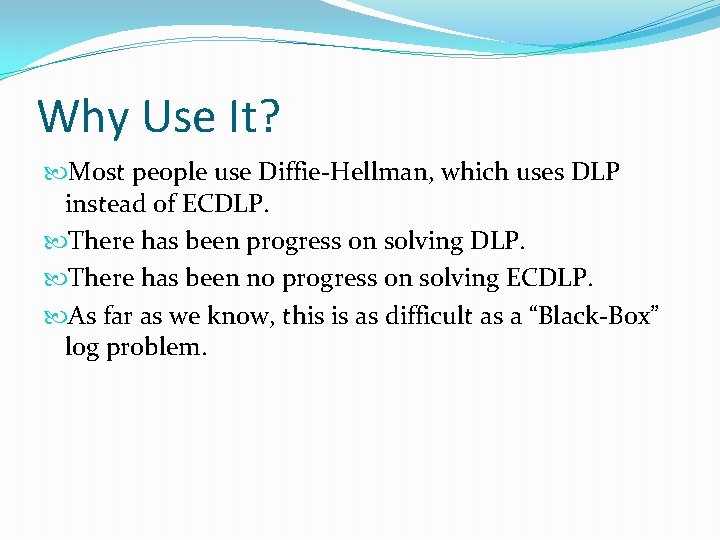 Why Use It?

Most people use Diffie-Hellman, which uses DLP instead of ECDLP.

There has been progress on solving DLP.

There has been no progress on solving ECDLP.

As far as we know, this is as difficult as a “Black-Box” log problem.